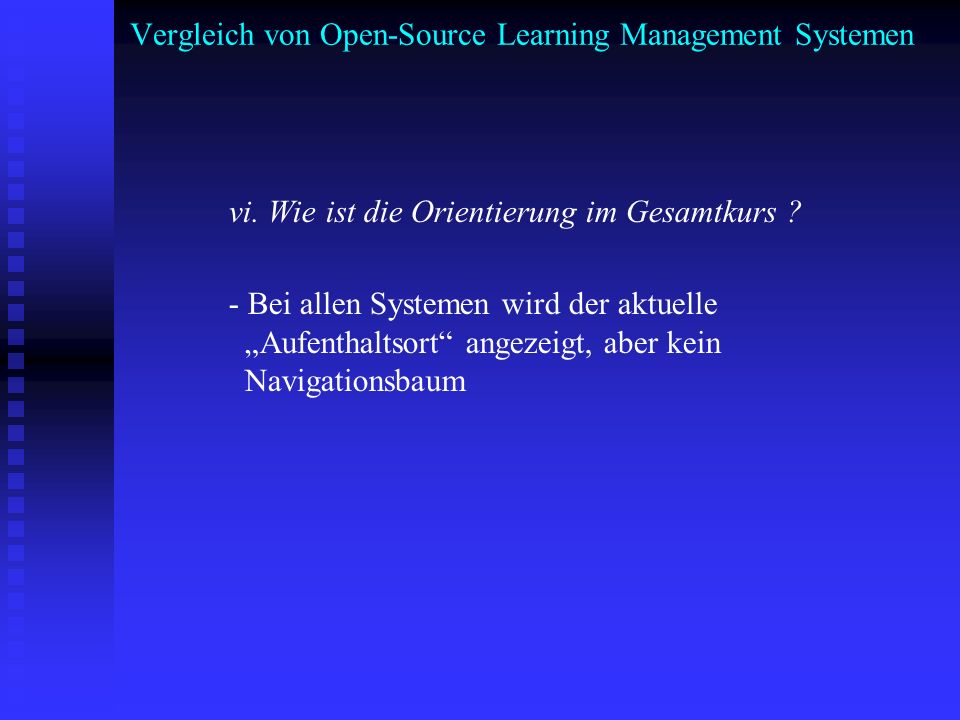 Vergleich von Open-Source Learning Management Systemen

vi. Wie ist die Orientierung im Gesamtkurs ?

- Bei allen Systemen wird der aktuelle „Aufenthaltsort“ angezeigt, aber kein Navigationsbaum